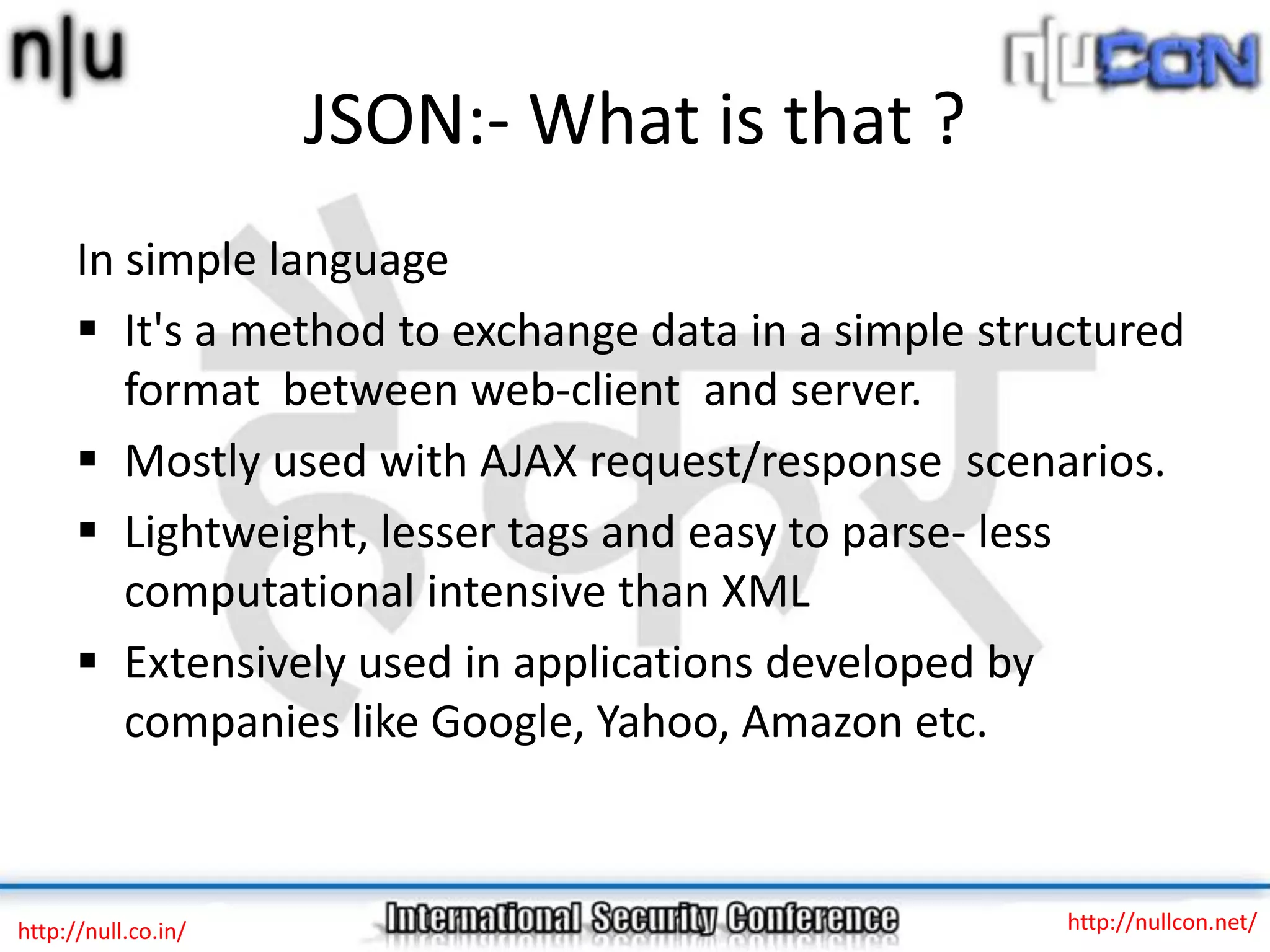 n|u

n|uCON

JSON:- What is that ?

In simple language

▪ It's a method to exchange data in a simple structured format between web-client and server.

▪ Mostly used with AJAX request/response scenarios.

▪ Lightweight, lesser tags and easy to parse- less computational intensive than XML

▪ Extensively used in applications developed by companies like Google, Yahoo, Amazon etc.

http://null.co.in/

International Security Conference

http://nullcon.net/